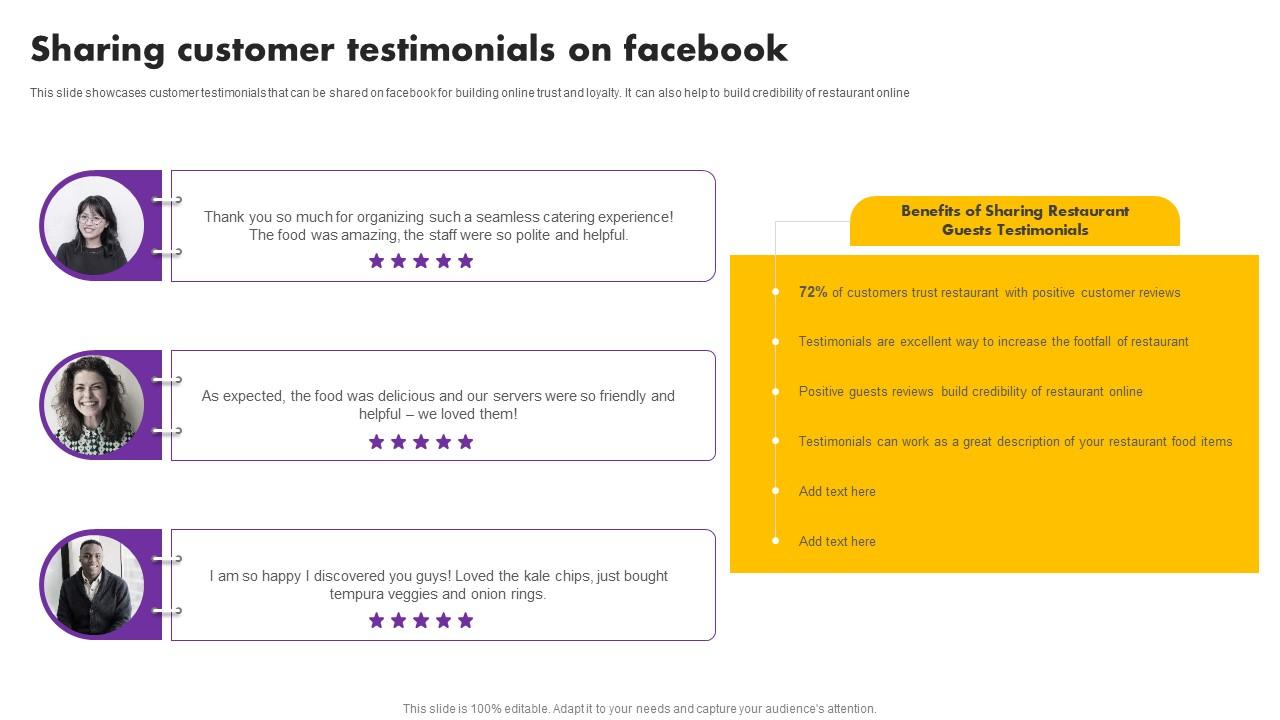 Sharing customer testimonials on facebook

This slide showcases customer testimonials that can be shared on facebook for building online trust and loyalty. It can also help to build credibility of restaurant online

Thank you so much for organizing such a seamless catering experience! The food was amazing, the staff were so polite and helpful.

As expected, the food was delicious and our servers were so friendly and helpful – we loved them!

I am so happy I discovered you guys! Loved the kale chips, just bought tempura veggies and onion rings.

Benefits of Sharing Restaurant Guests Testimonials

72% of customers trust restaurant with positive customer reviews

Testimonials are excellent way to increase the footfall of restaurant

Positive guests reviews build credibility of restaurant online

Testimonials can work as a great description of your restaurant food items

Add text here

Add text here

This slide is 100% editable. Adapt it to your needs and capture your audience's attention.